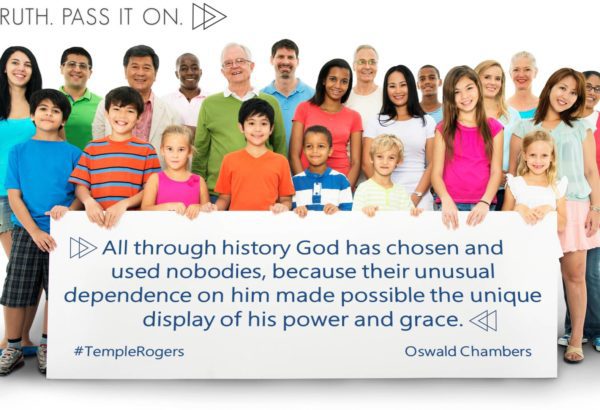 RUTH. PASS IT ON.

All through history God has chosen and used nobodies, because their unusual dependence on him made possible the unique display of his power and grace.

#TempleRogers

Oswald Chambers